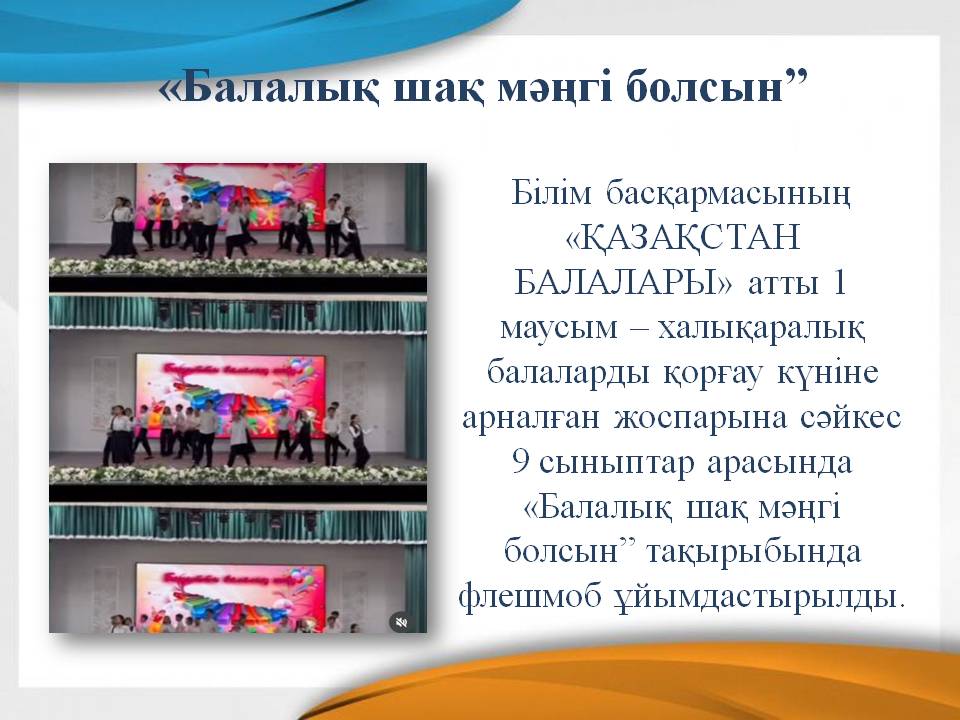 «Балалық шақ мәңгі болсын”

Білім басқармасының «ҚАЗАҚСТАН БАЛАЛАРЫ» атты 1 маусым – халықаралық балаларды қорғау күніне арналған жоспарына сәйкес 9 сыныптар арасында «Балалық шақ мәңгі болсын” тақырыбында флешмоб ұйымдастырылды.